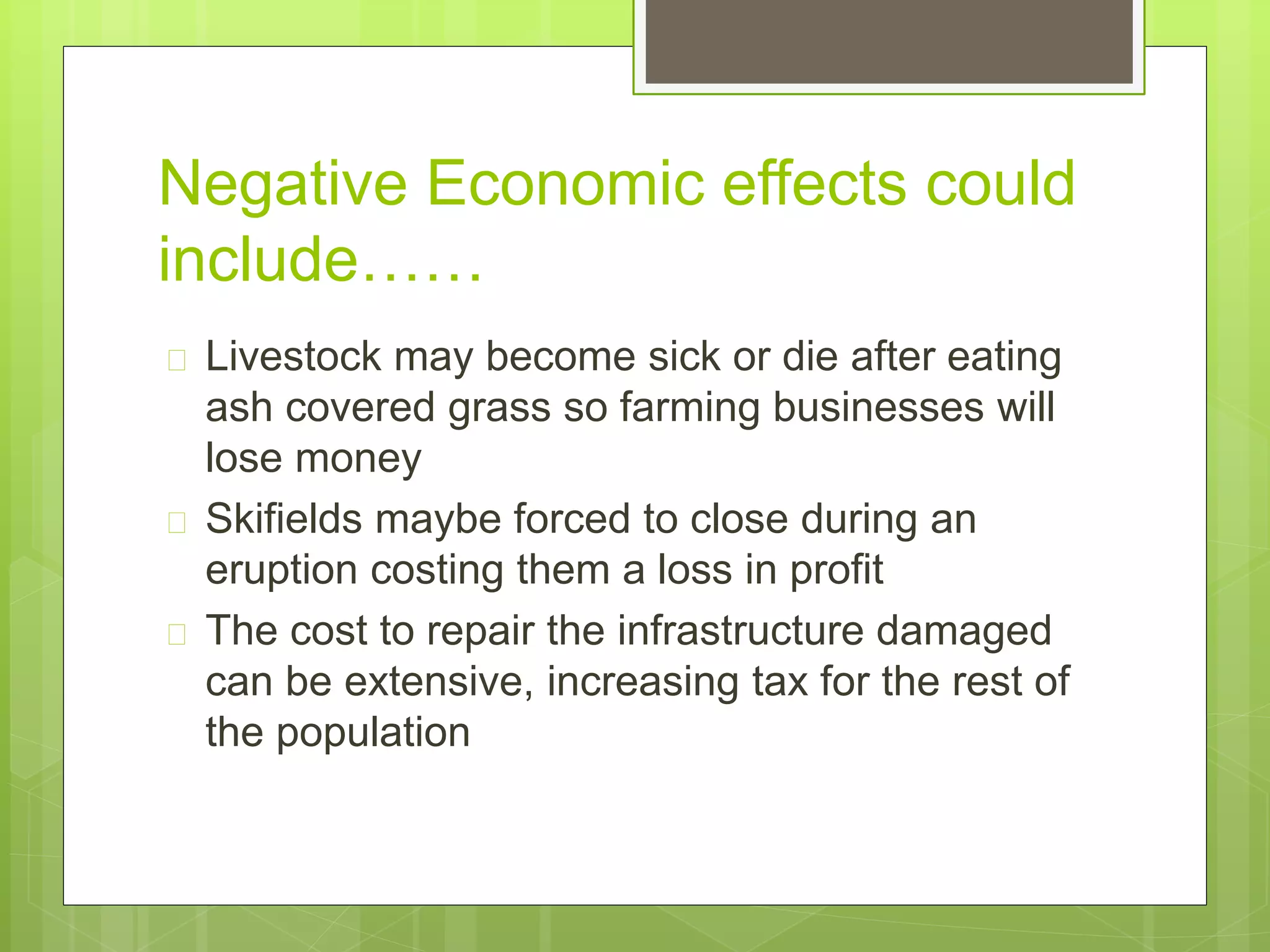 Negative Economic effects could include……

Livestock may become sick or die after eating ash covered grass so farming businesses will lose money

Skifields maybe forced to close during an eruption costing them a loss in profit

The cost to repair the infrastructure damaged can be extensive, increasing tax for the rest of the population